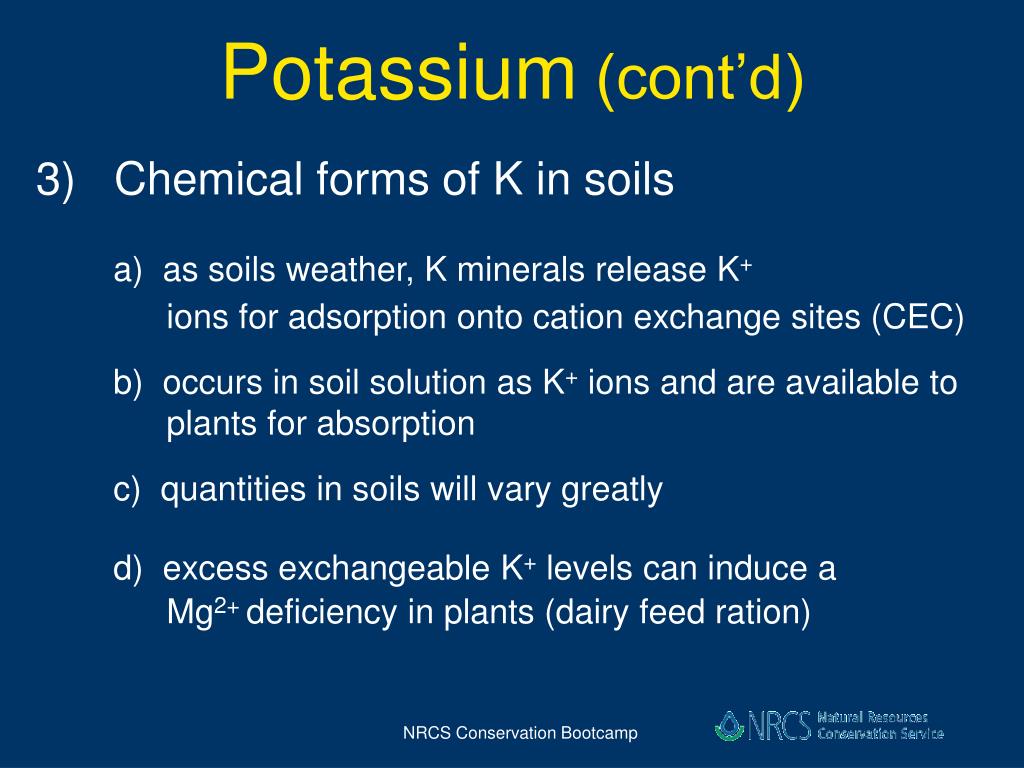 Potassium (cont'd)

3) Chemical forms of K in soils

a) as soils weather, K minerals release $K^+$ ions for adsorption onto cation exchange sites (CEC)

b) occurs in soil solution as $K^+$ ions and are available to plants for absorption

c) quantities in soils will vary greatly

d) excess exchangeable $K^+$ levels can induce a $Mg^{2+}$ deficiency in plants (dairy feed ration)

NRCS Conservation Bootcamp

NRCS Natural Resources Conservation Service